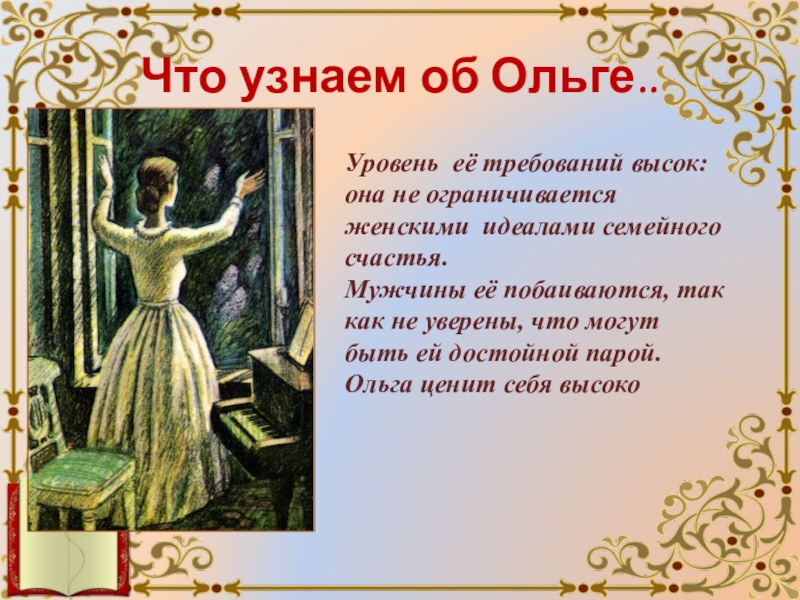 Что узнаем об Ольге..

Уровень её требований высок: она не ограничивается женскими идеалами семейного счастья.
Мужчины её побаиваются, так как не уверены, что могут быть ей достойной парой.
Ольга ценит себя высоко